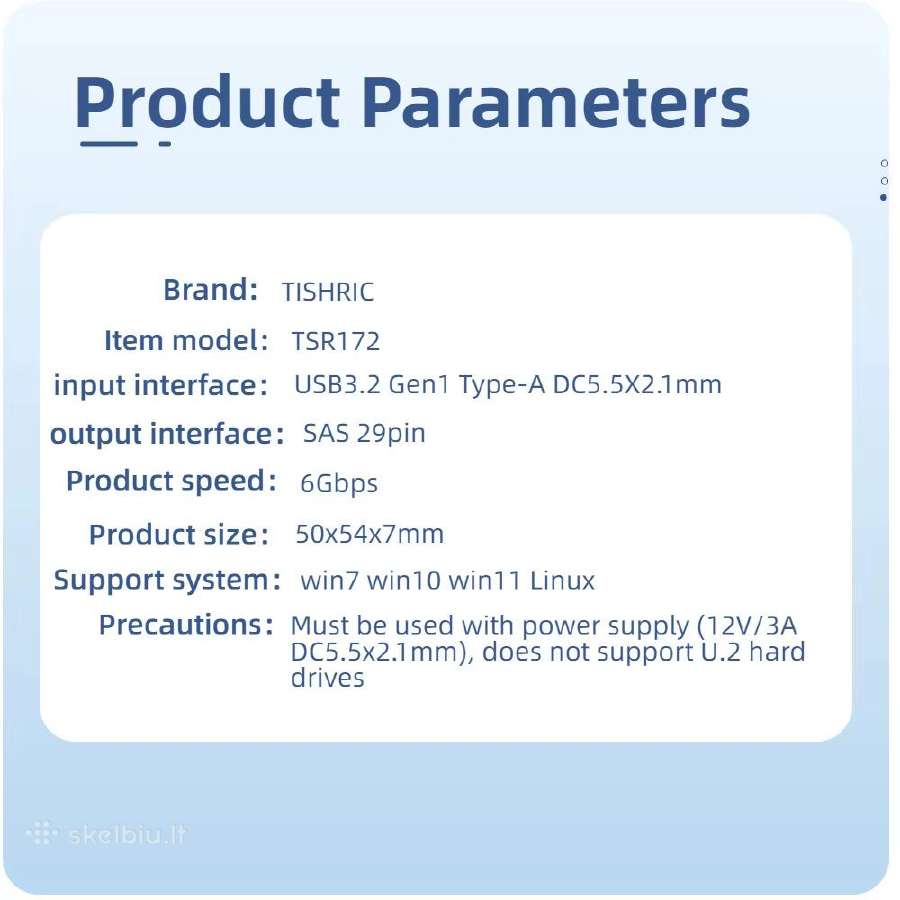 Product Parameters

Brand: TISHRIC

Item model: TSR172

input interface: USB3.2 Gen1 Type-A DC5.5X2.1mm

output interface: SAS 29pin

Product speed: 6Gbps

Product size: 50x54x7mm

Support system: win7 win10 win11 Linux

Precautions: Must be used with power supply (12V/3A DC5.5x2.1mm), does not support U.2 hard drives

skelbiu.lt